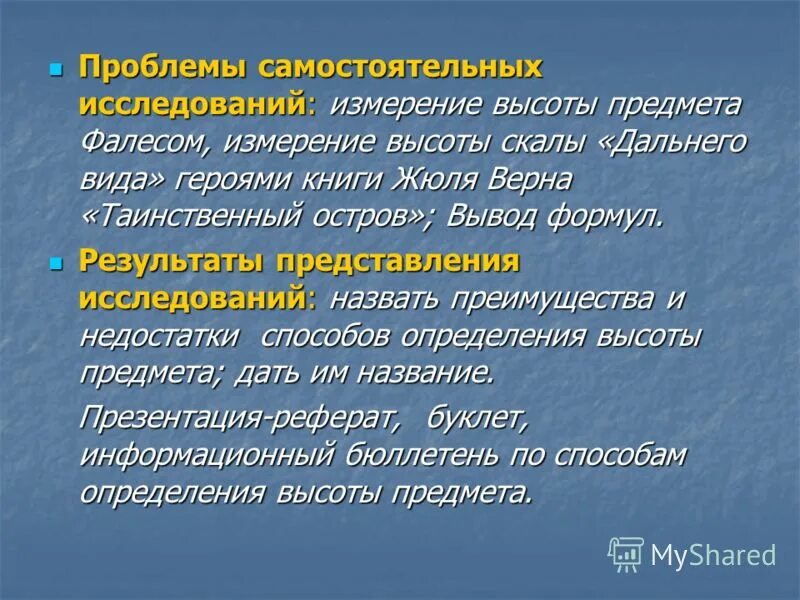 Проблемы самостоятельных исследований: измерение высоты предмета Фалесом, измерение высоты скалы «Дальнего вида» героями книги Жюля Верна «Таинственный остров»; Вывод формул.

Результаты представления исследований: назвать преимущества и недостатки способов определения высоты предмета; дать им название.

Презентация-реферат, буклет, информационный бюллетень по способам определения высоты предмета.

MyShared